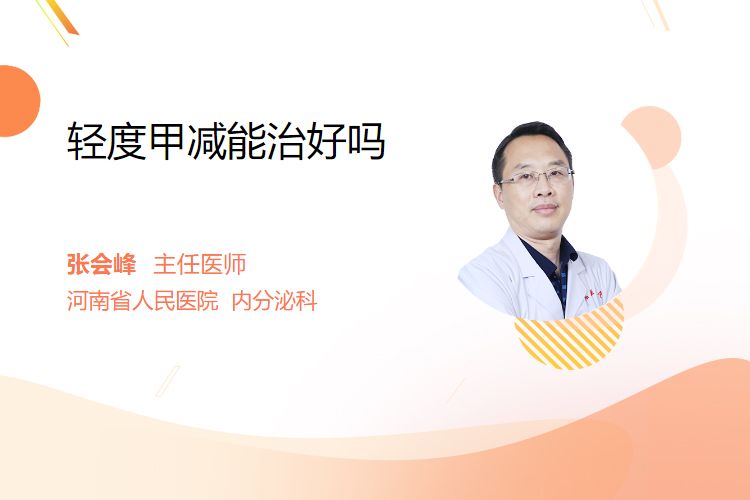 轻度甲减能治好吗

张会峰 主任医师
河南省人民医院 内分泌科